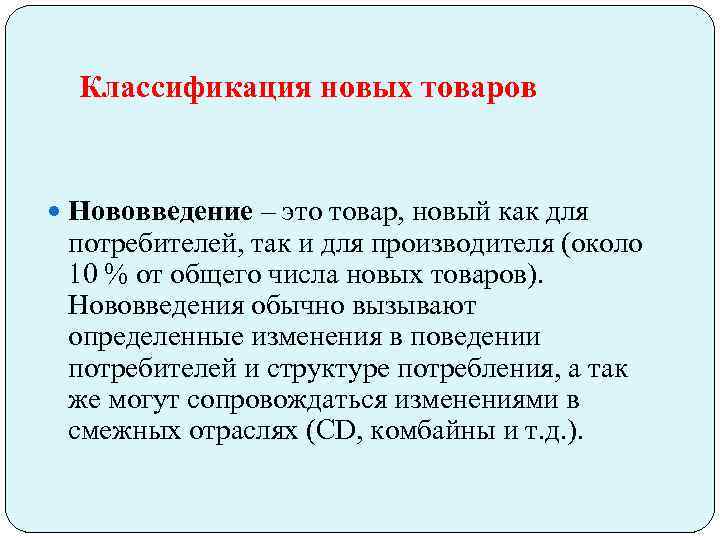 Классификация новых товаров

Нововведение – это товар, новый как для потребителей, так и для производителя (около 10 % от общего числа новых товаров). Нововведения обычно вызывают определенные изменения в поведении потребителей и структуре потребления, а так же могут сопровождаться изменениями в смежных отраслях (CD, комбайны и т.д.).